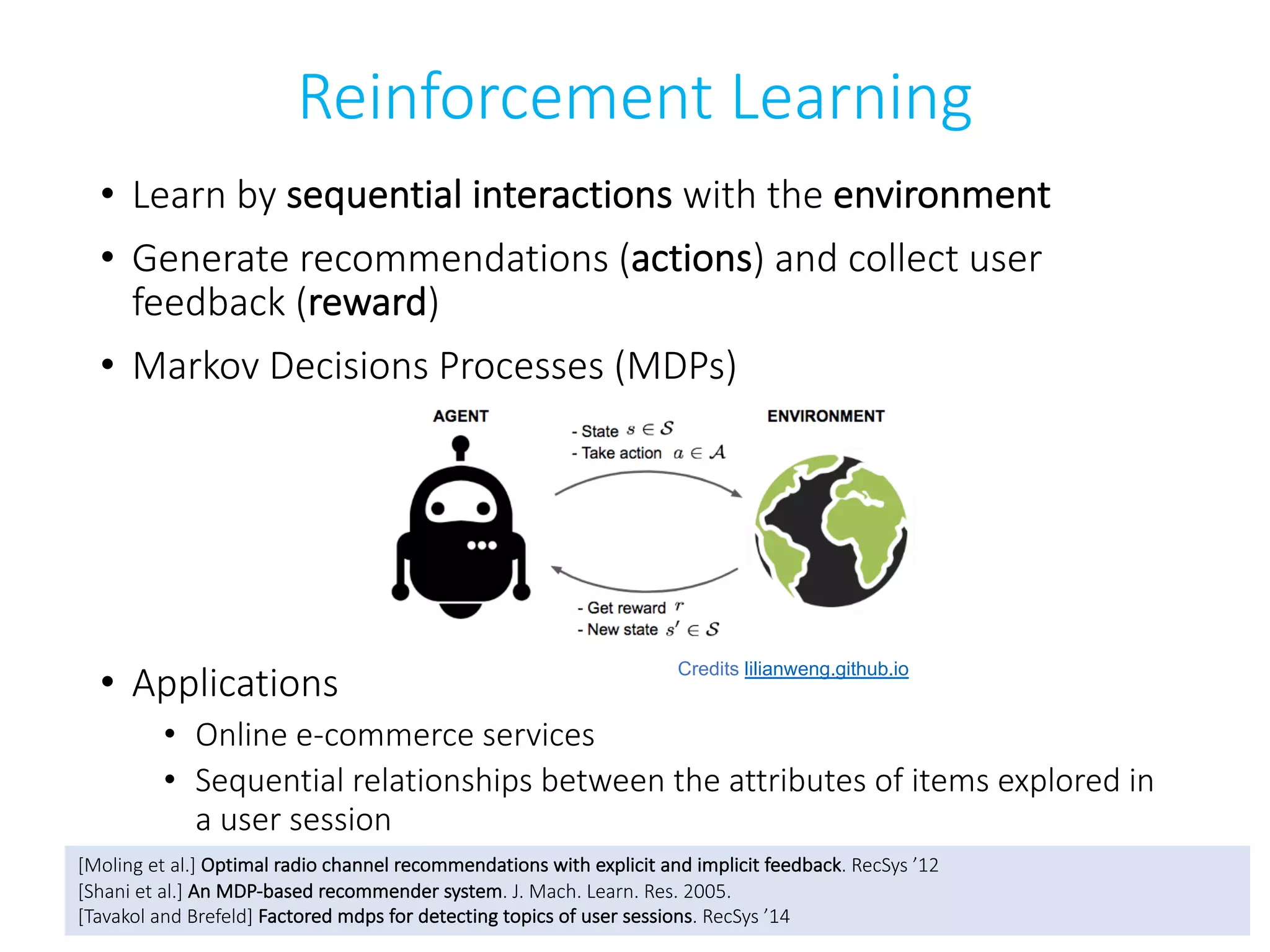 Reinforcement Learning

• Learn by sequential interactions with the environment

• Generate recommendations (actions) and collect user feedback (reward)

• Markov Decisions Processes (MDPs)

AGENT

- State $s \in \mathcal{S}$
- Take action $a \in \mathcal{A}$

ENVIRONMENT

- Get reward $r$
- New state $s' \in \mathcal{S}$

Credits lilianweng.github.io

• Applications
  • Online e-commerce services
  • Sequential relationships between the attributes of items explored in a user session

[Moling et al.] Optimal radio channel recommendations with explicit and implicit feedback. RecSys '12
[Shani et al.] An MDP-based recommender system. J. Mach. Learn. Res. 2005.
[Tavakol and Brefeld] Factored mdps for detecting topics of user sessions. RecSys '14